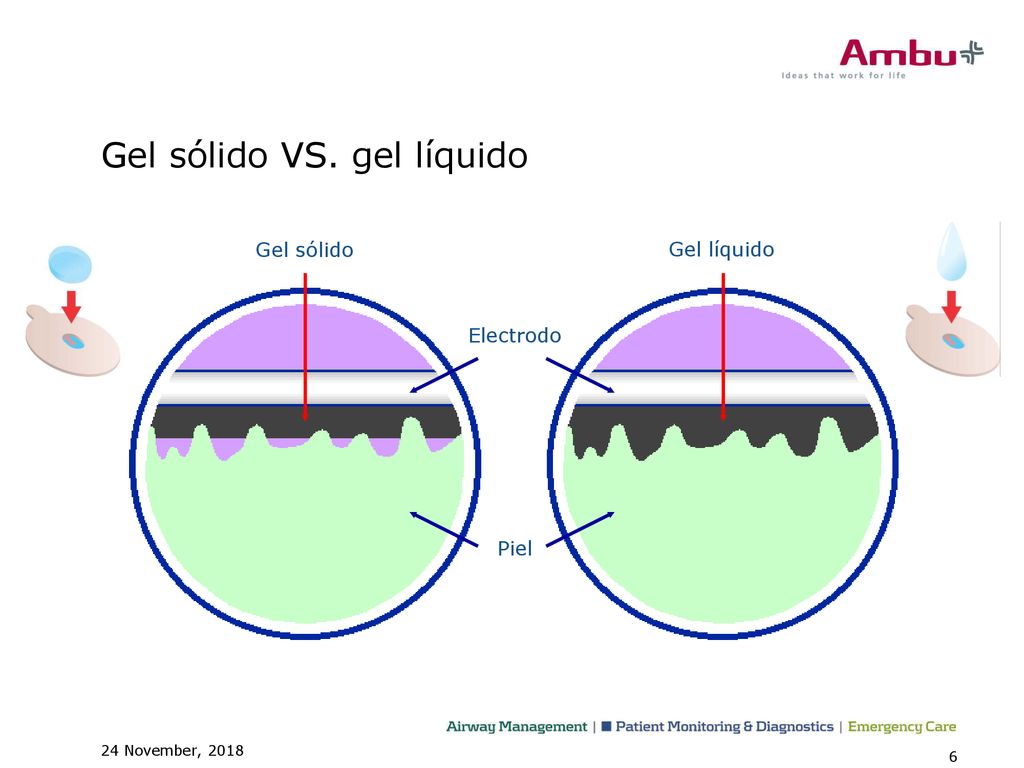 Ambu
Ideas that work for life

Gel sólido VS. gel líquido

Gel sólido

Gel líquido

Electrodo

Piel

Airway Management | Patient Monitoring & Diagnostics | Emergency Care

24 November, 2018

6